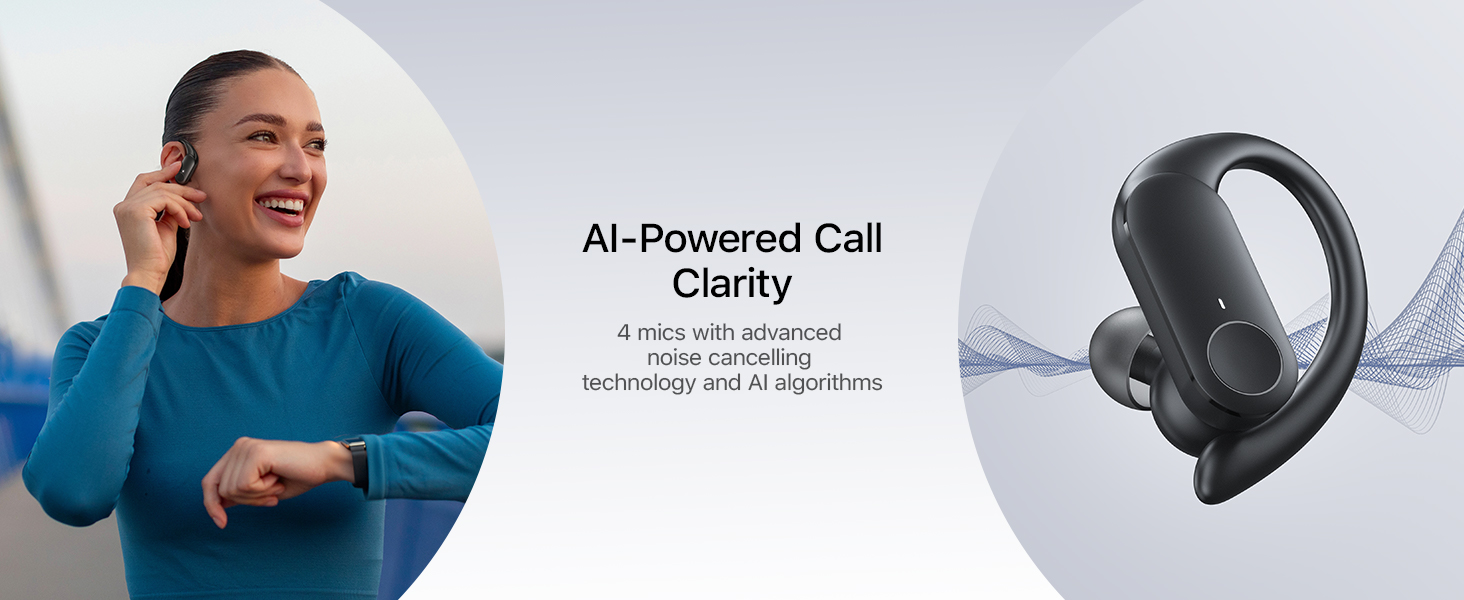 AI-Powered Call Clarity

4 mics with advanced noise cancelling technology and AI algorithms